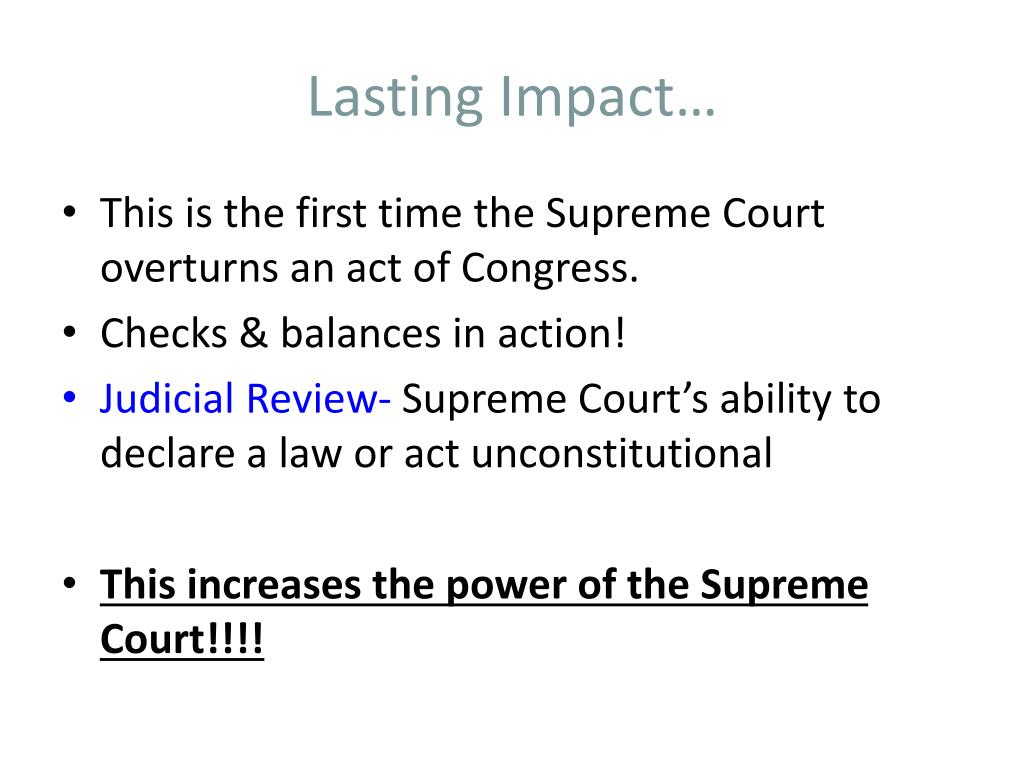 Lasting Impact…

• This is the first time the Supreme Court overturns an act of Congress.
• Checks & balances in action!
• Judicial Review- Supreme Court’s ability to declare a law or act unconstitutional

• This increases the power of the Supreme Court!!!!